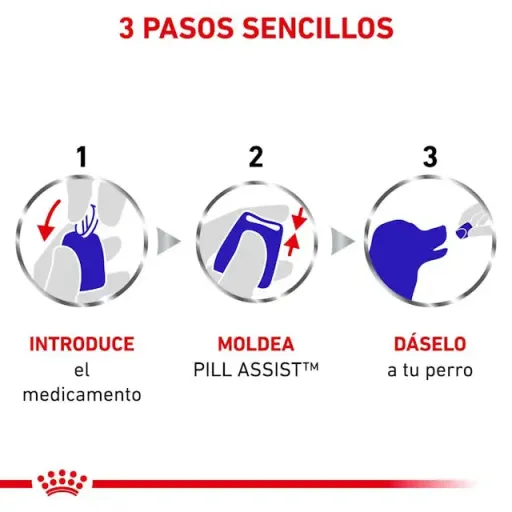 3 PASOS SENCILLOS

1

INTRODUCE
el medicamento

2

MOLDEA
PILL ASSIST™

3

DÁSELO
a tu perro